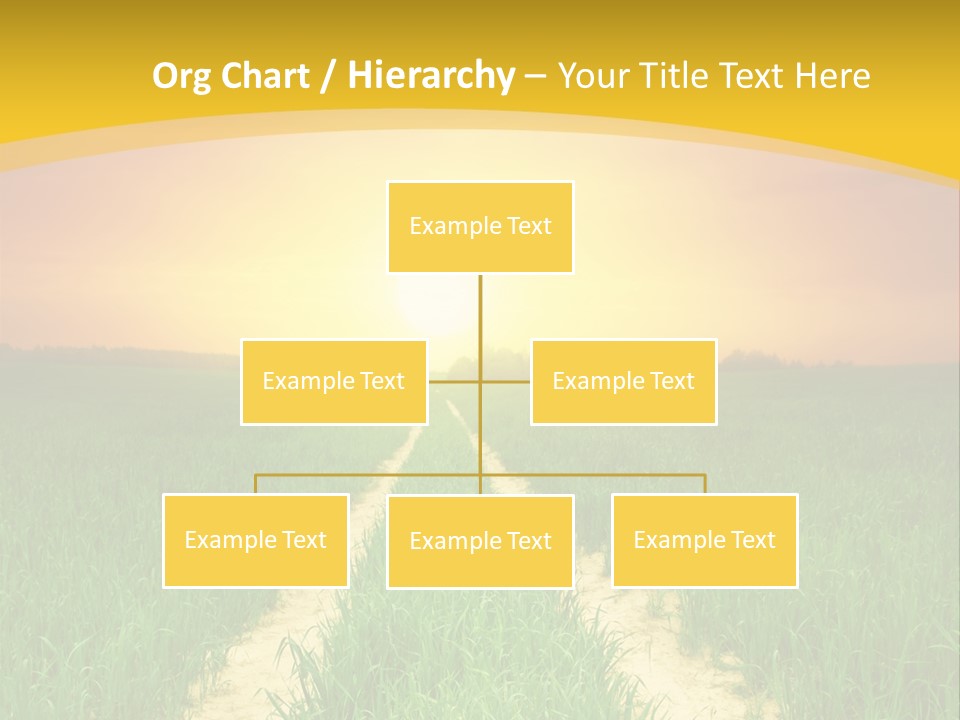 Org Chart / Hierarchy – Your Title Text Here

Example Text

Example Text

Example Text

Example Text

Example Text

Example Text